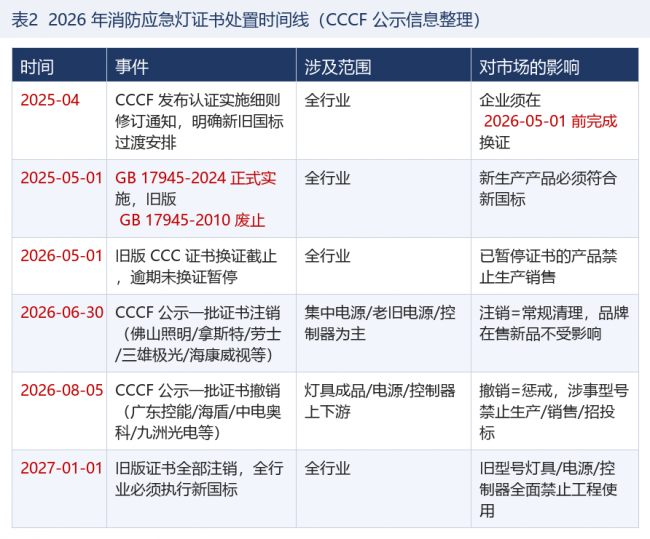 表2 2026 年消防应急灯证书处置时间线（CCCF 公示信息整理）

| 时间 | 事件 | 涉及范围 | 对市场的影响 |
|---|---|---|---|
| 2025-04 | CCCF 发布认证实施细则修订通知，明确新旧国标过渡安排 | 全行业 | 企业须在 2026-05-01 前完成换证 |
| 2025-05-01 | GB 17945-2024 正式实施，旧版 GB 17945-2010 废止 | 全行业 | 新生产产品必须符合新国标 |
| 2026-05-01 | 旧版 CCC 证书换证截止，逾期未换证暂停 | 全行业 | 已暂停证书的产品禁止生产销售 |
| 2026-06-30 | CCCF 公示一批证书注销（佛山照明/拿斯特/劳士/三雄极光/海康威视等） | 集中电源/老旧电源/控制器为主 | 注销=常规清理，品牌在售新品不受影响 |
| 2026-08-05 | CCCF 公示一批证书撤销（广东控能/海盾/中电奥科/九洲光电等） | 灯具成品/电源/控制器上下游 | 撤销=惩戒，涉事型号禁止生产/销售/招投标 |
| 2027-01-01 | 旧版证书全部注销，全行业必须执行新国标 | 全行业 | 旧型号灯具/电源/控制器全面禁止工程使用 |